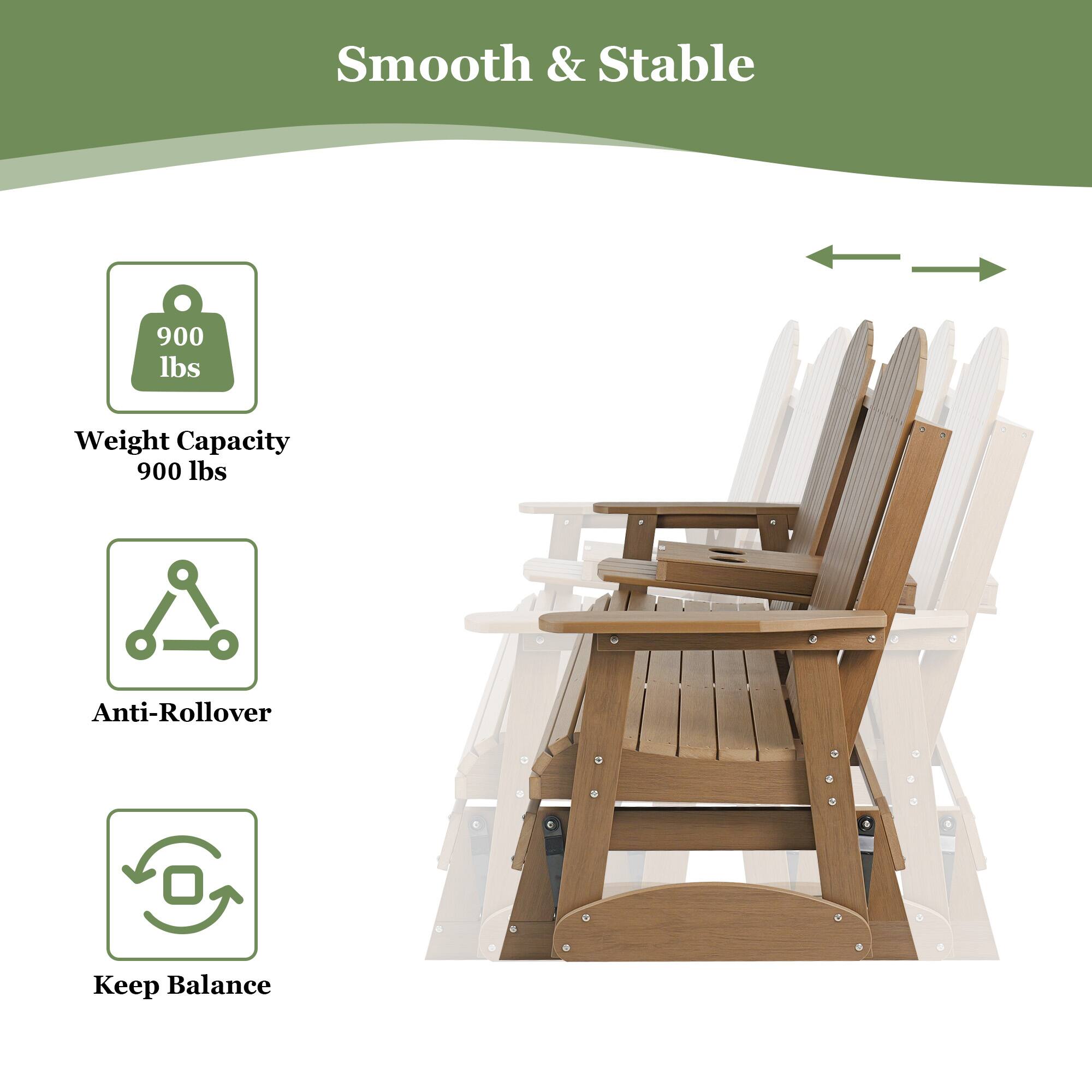 Smooth & Stable

900 lbs

Weight Capacity
900 lbs

Anti-Rollover

Keep Balance